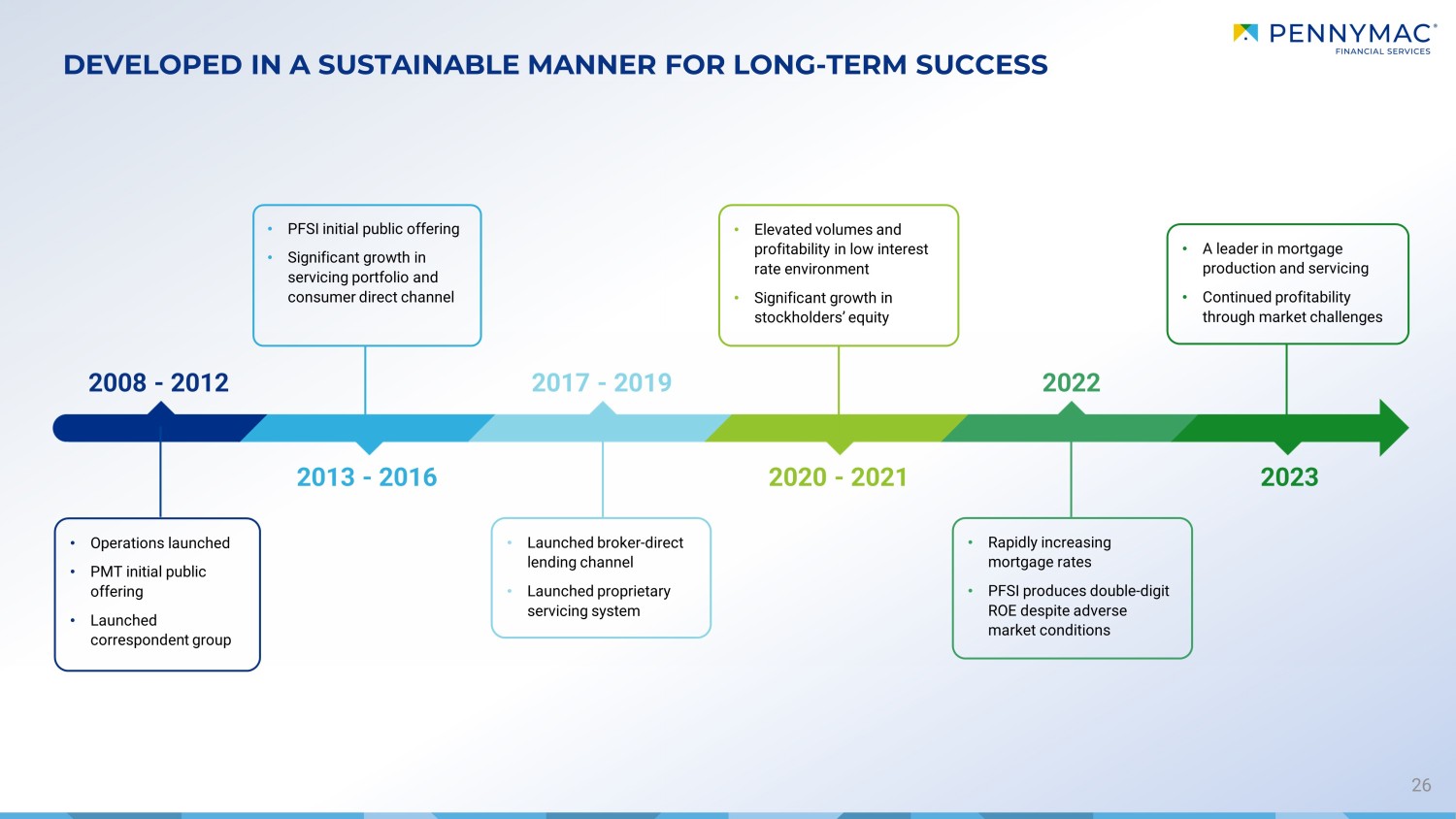 PENNYMAC®
FINANCIAL SERVICES

DEVELOPED IN A SUSTAINABLE MANNER FOR LONG-TERM SUCCESS

• PFSI initial public offering
• Significant growth in servicing portfolio and consumer direct channel

• Elevated volumes and profitability in low interest rate environment
• Significant growth in stockholders' equity

• A leader in mortgage production and servicing
• Continued profitability through market challenges

2008 - 2012

2017 - 2019

2022

2013 - 2016

2020 - 2021

2023

• Operations launched
• PMT initial public offering
• Launched correspondent group

• Launched broker-direct lending channel
• Launched proprietary servicing system

• Rapidly increasing mortgage rates
• PFSI produces double-digit ROE despite adverse market conditions

26